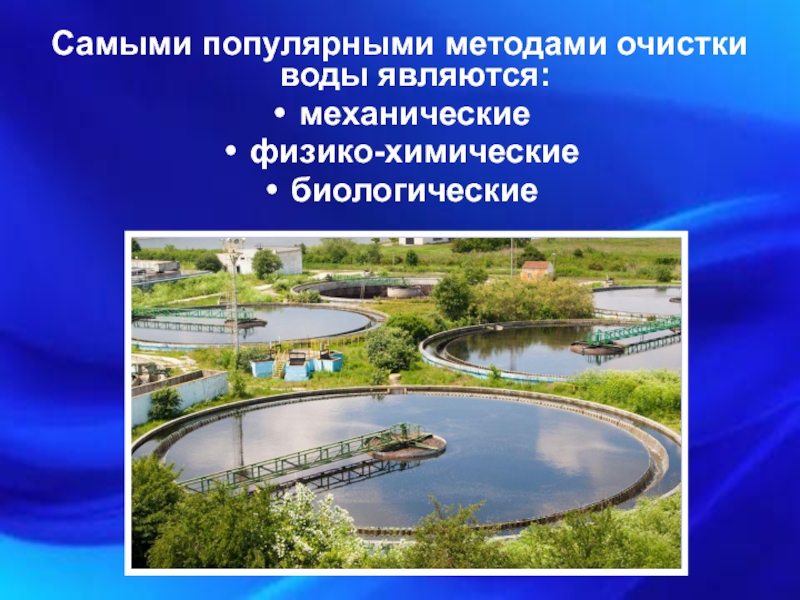 Самыми популярными методами очистки воды являются:

• механические
• физико-химические
• биологические